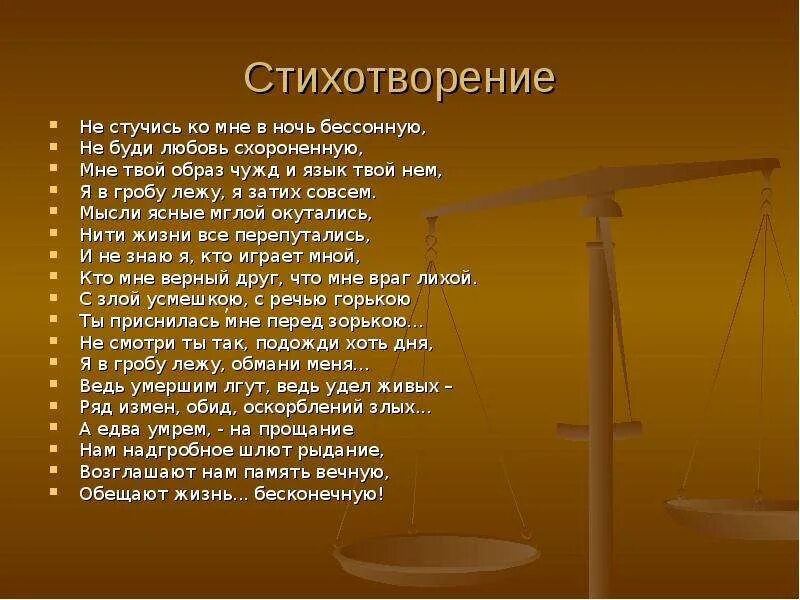 Стихотворение

- Не стучись ко мне в ночь бессонную,
- Не буди любовь схороненную,
- Мне твой образ чужд и язык твой нем,
- Я в гробу лежу, я затих совсем.
- Мысли ясные мглой окутались,
- Нити жизни все перепутались,
- И не знаю я, кто играет мной,
- Кто мне верный друг, что мне враг лихой.
- С злой усмешкою, с речью горькою
- Ты приснилась мне перед зорькою...
- Не смотри ты так, подожди хоть дня,
- Я в гробу лежу, обмани меня...
- Ведь умершим лгут, ведь удел живых –
- Ряд измен, обид, оскорблений злых...
- А едва умрем, - на прощание
- Нам надгробное шлют рыдание,
- Возглашают нам память вечную,
- Обещают жизнь... бесконечную!